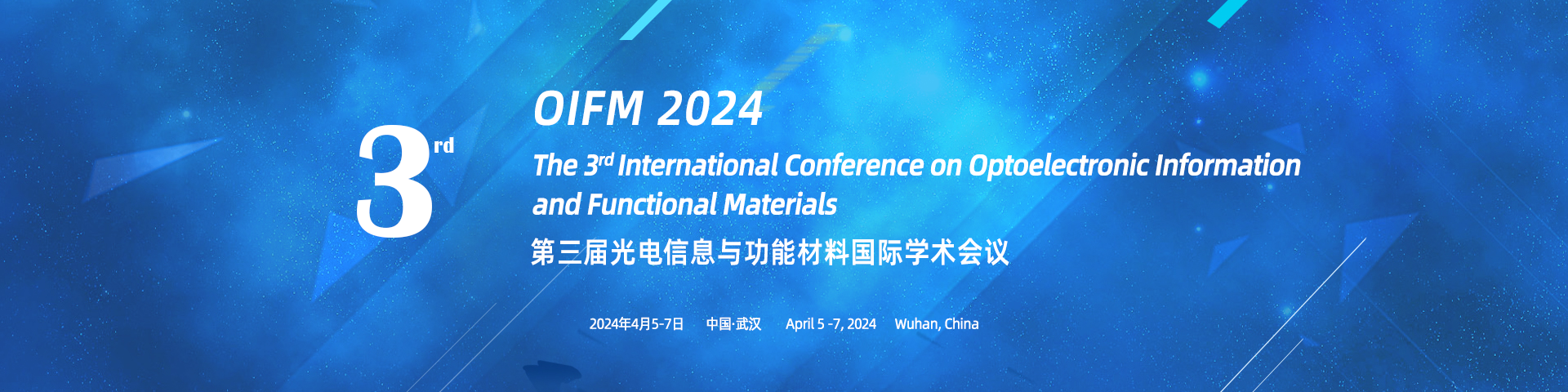 3rd

OIFM 2024

The 3rd International Conference on Optoelectronic Information and Functional Materials

第三届光电信息与功能材料国际学术会议

2024年4月5-7日　中国·武汉　April 5 -7, 2024　Wuhan, China